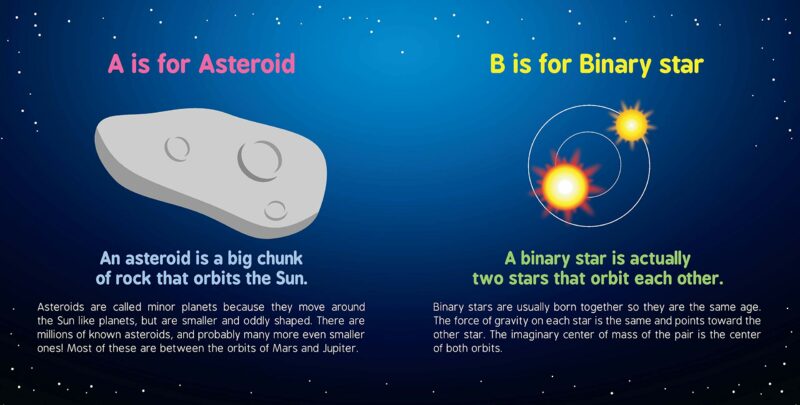 A is for Asteroid

An asteroid is a big chunk of rock that orbits the Sun.

Asteroids are called minor planets because they move around the Sun like planets, but are smaller and oddly shaped. There are millions of known asteroids, and probably many more even smaller ones! Most of these are between the orbits of Mars and Jupiter.

B is for Binary star

A binary star is actually two stars that orbit each other.

Binary stars are usually born together so they are the same age. The force of gravity on each star is the same and points toward the other star. The imaginary center of mass of the pair is the center of both orbits.